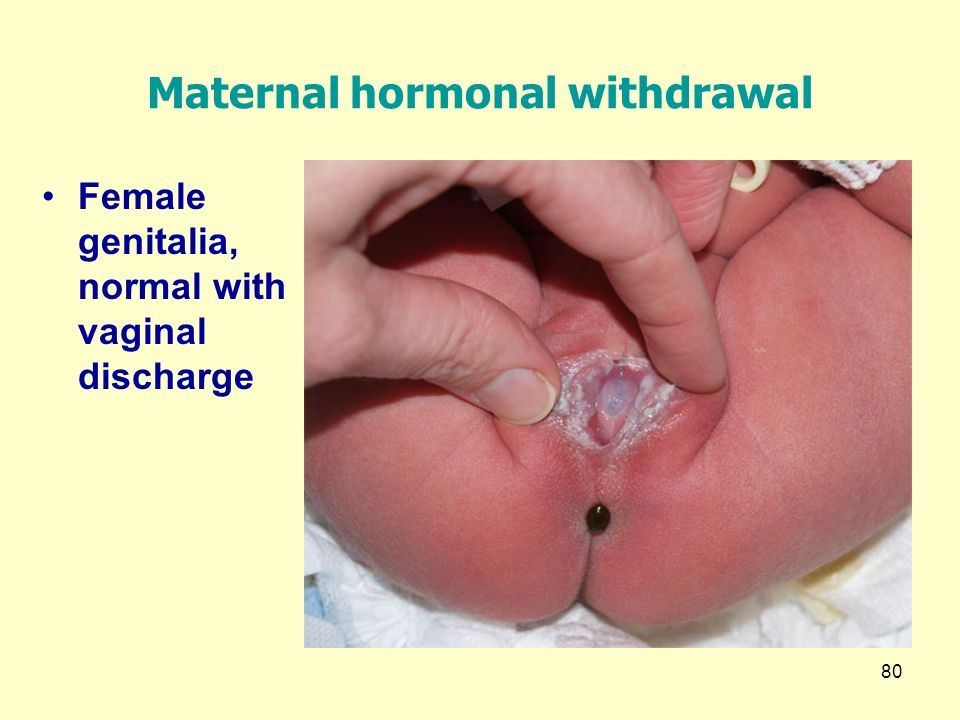 Maternal hormonal withdrawal

• Female genitalia, normal with vaginal discharge

80